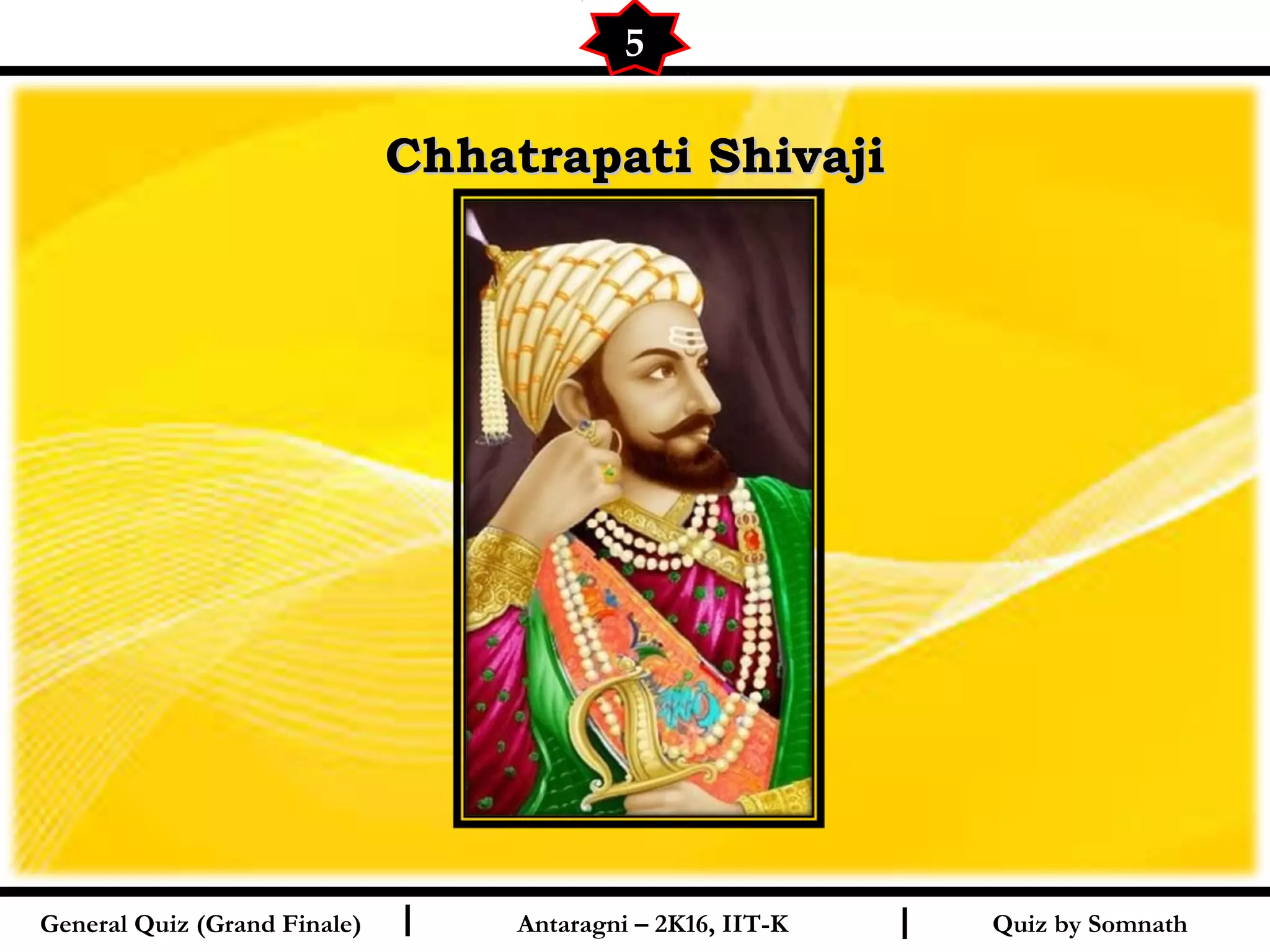 5

Chhatrapati Shivaji

General Quiz (Grand Finale) | Antaragni – 2K16, IIT-K | Quiz by Somnath